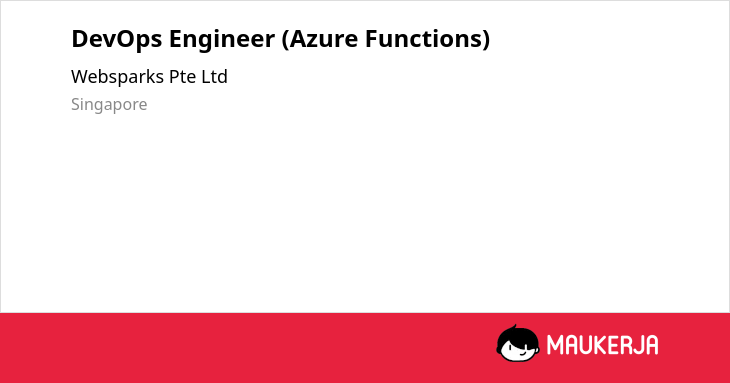 DevOps Engineer (Azure Functions)

Websparks Pte Ltd

Singapore

MAUKERJA